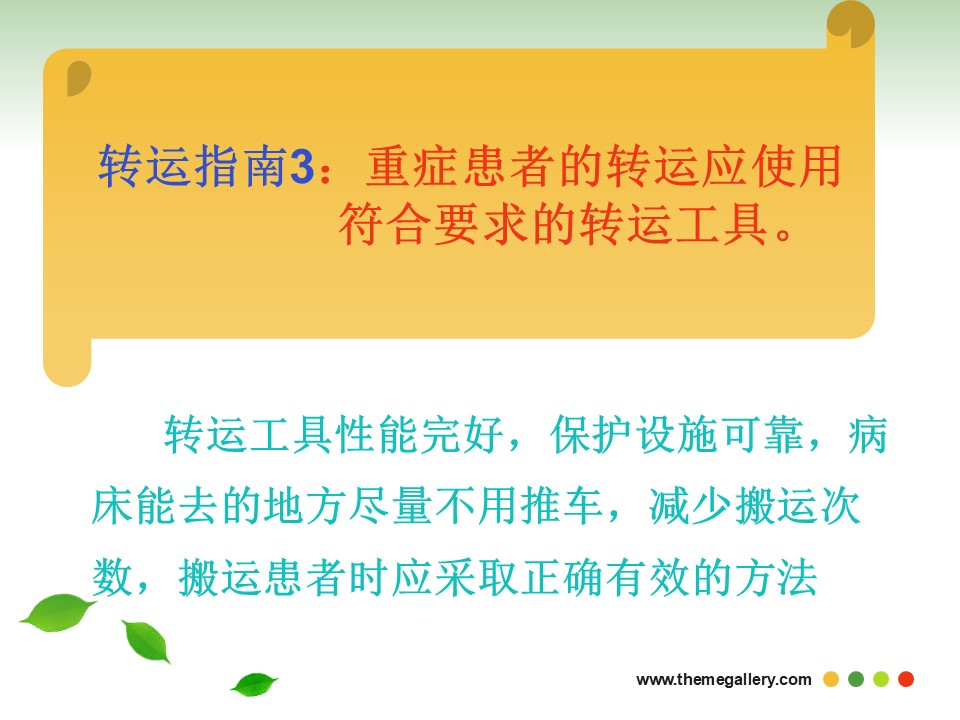 转运指南3：重症患者的转运应使用符合要求的转运工具。

转运工具性能完好，保护设施可靠，病床能去的地方尽量不用推车，减少搬运次数，搬运患者时应采取正确有效的方法

www.themegallery.com